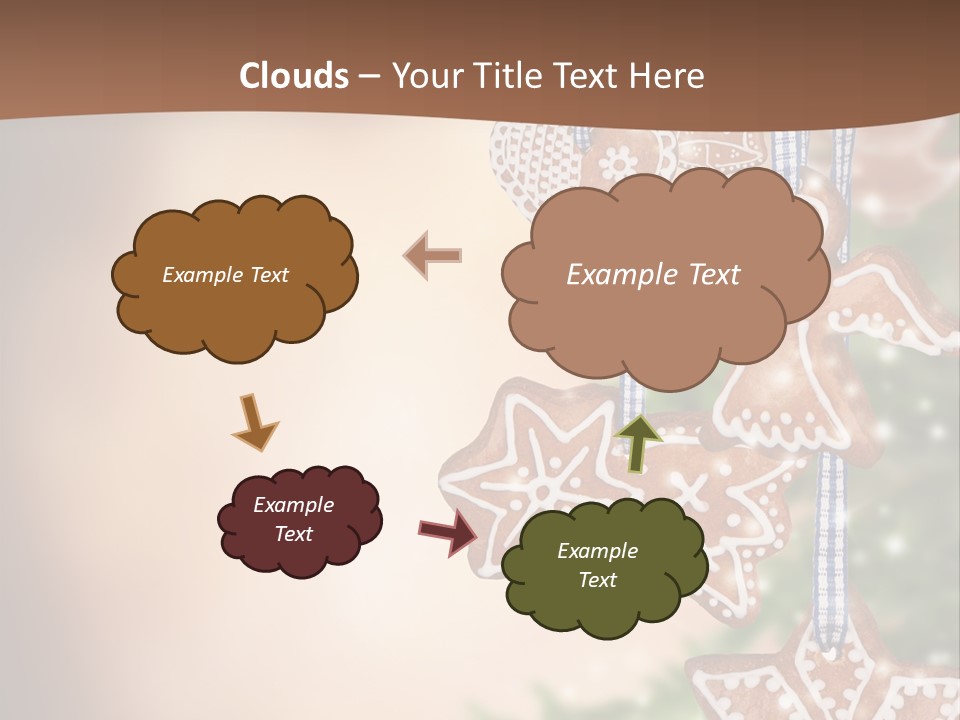 Clouds – Your Title Text Here

Example Text

Example Text

Example Text

Example Text